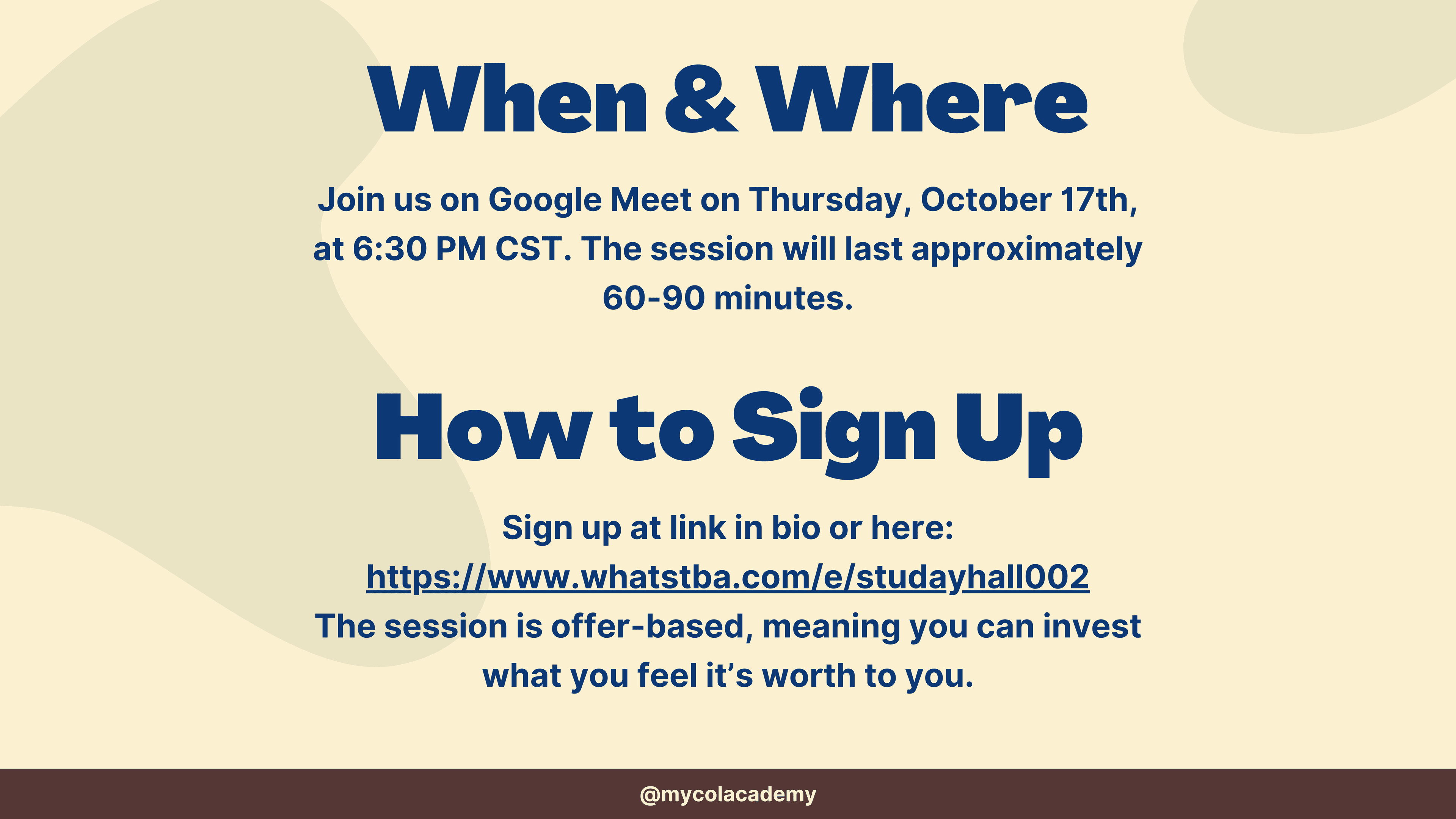 When & Where

Join us on Google Meet on Thursday, October 17th, at 6:30 PM CST. The session will last approximately 60-90 minutes.

How to Sign Up

Sign up at link in bio or here:
https://www.whatstba.com/e/studayhall002
The session is offer-based, meaning you can invest what you feel it's worth to you.

@mycolacademy